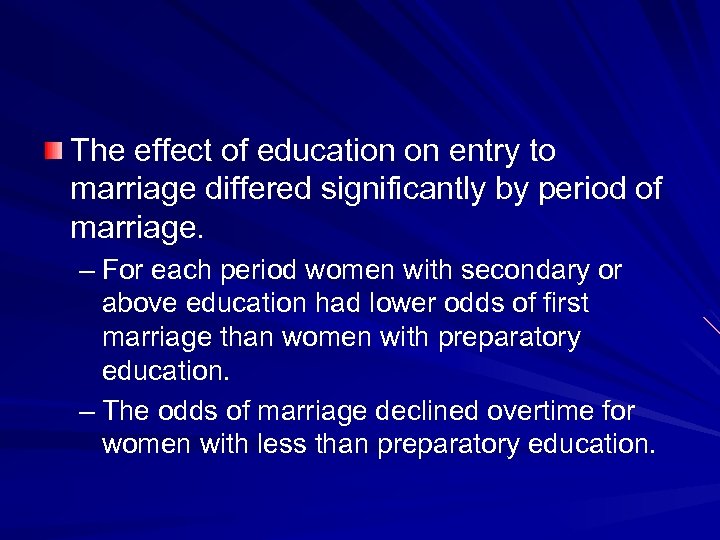 The effect of education on entry to marriage differed significantly by period of marriage.

– For each period women with secondary or above education had lower odds of first marriage than women with preparatory education.

– The odds of marriage declined overtime for women with less than preparatory education.